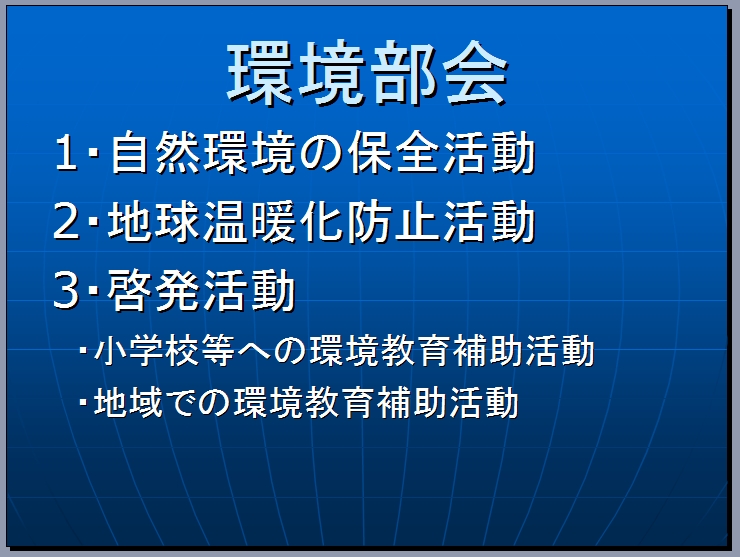 環境部会

1･自然環境の保全活動

2･地球温暖化防止活動

3･啓発活動

･小学校等への環境教育補助活動

･地域での環境教育補助活動